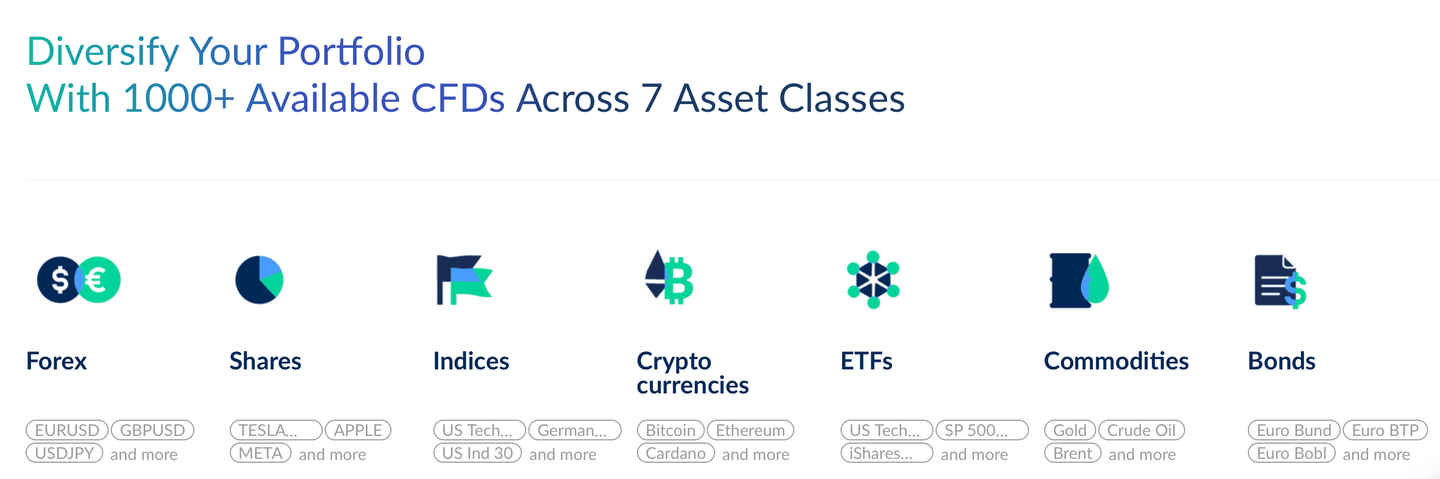 Diversify Your Portfolio
With 1000+ Available CFDs Across 7 Asset Classes

Forex
EURUSD GBPUSD USDJPY and more

Shares
TESLA... APPLE META and more

Indices
US Tech... German... US Ind 30 and more

Crypto currencies
Bitcoin Ethereum Cardano and more

ETFs
US Tech... SP 500... iShares... and more

Commodities
Gold Crude Oil Brent and more

Bonds
Euro Bund Euro BTP Euro Bobl and more